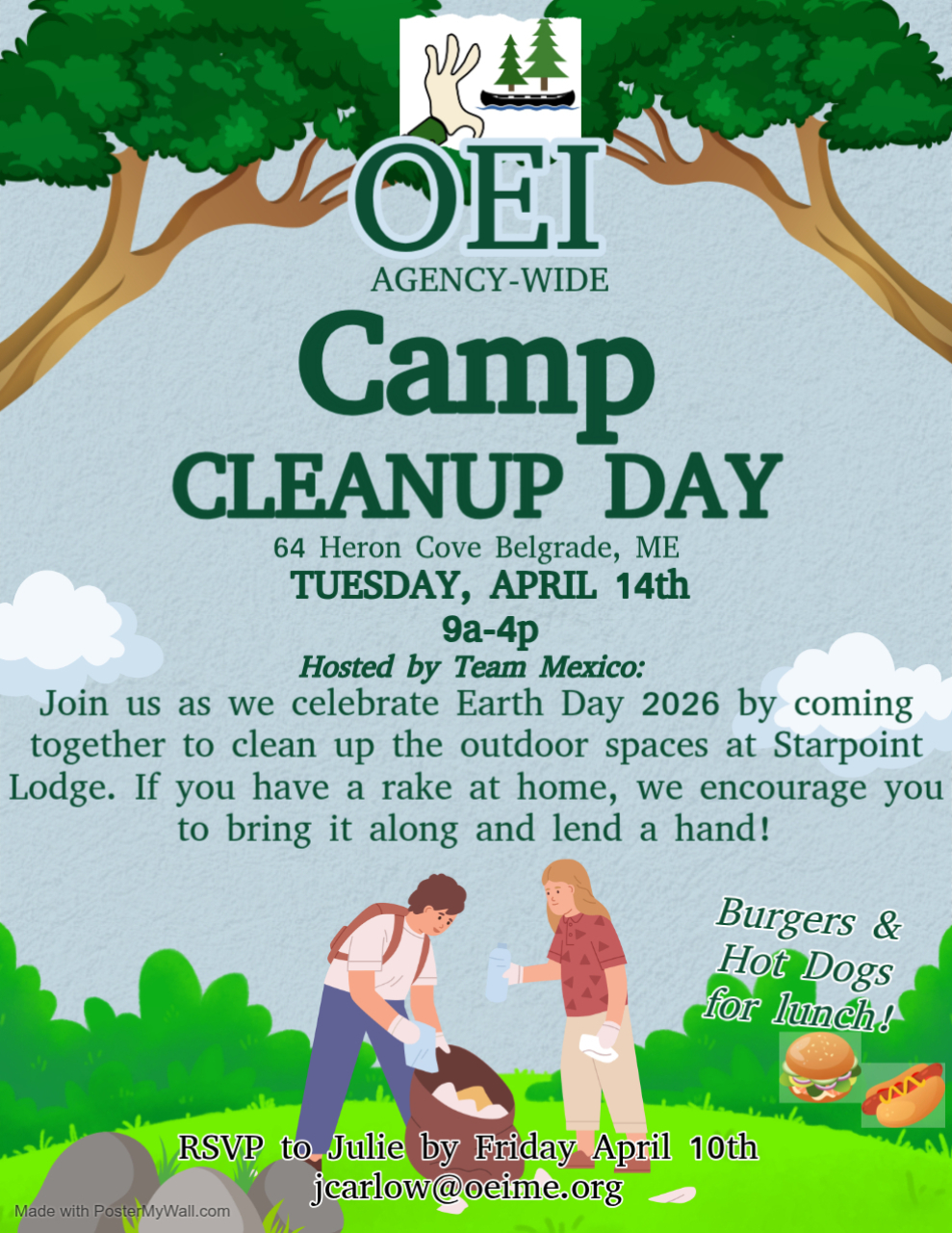 OEI
AGENCY-WIDE
Camp
CLEANUP DAY
64 Heron Cove Belgrade, ME
TUESDAY, APRIL 14th
9a-4p
Hosted by Team Mexico:
Join us as we celebrate Earth Day 2026 by coming together to clean up the outdoor spaces at Starpoint Lodge. If you have a rake at home, we encourage you to bring it along and lend a hand!

Burgers & Hot Dogs for lunch!

RSVP to Julie by Friday April 10th
jcarlow@oeime.org

Made with PosterMyWall.com